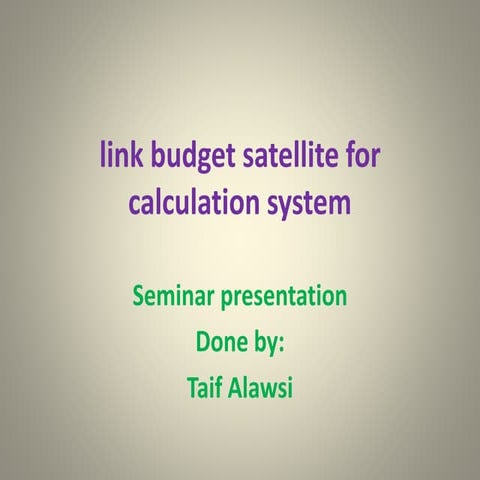 link budget satellite for calculation system

Seminar presentation
Done by:
Taif Alawsi